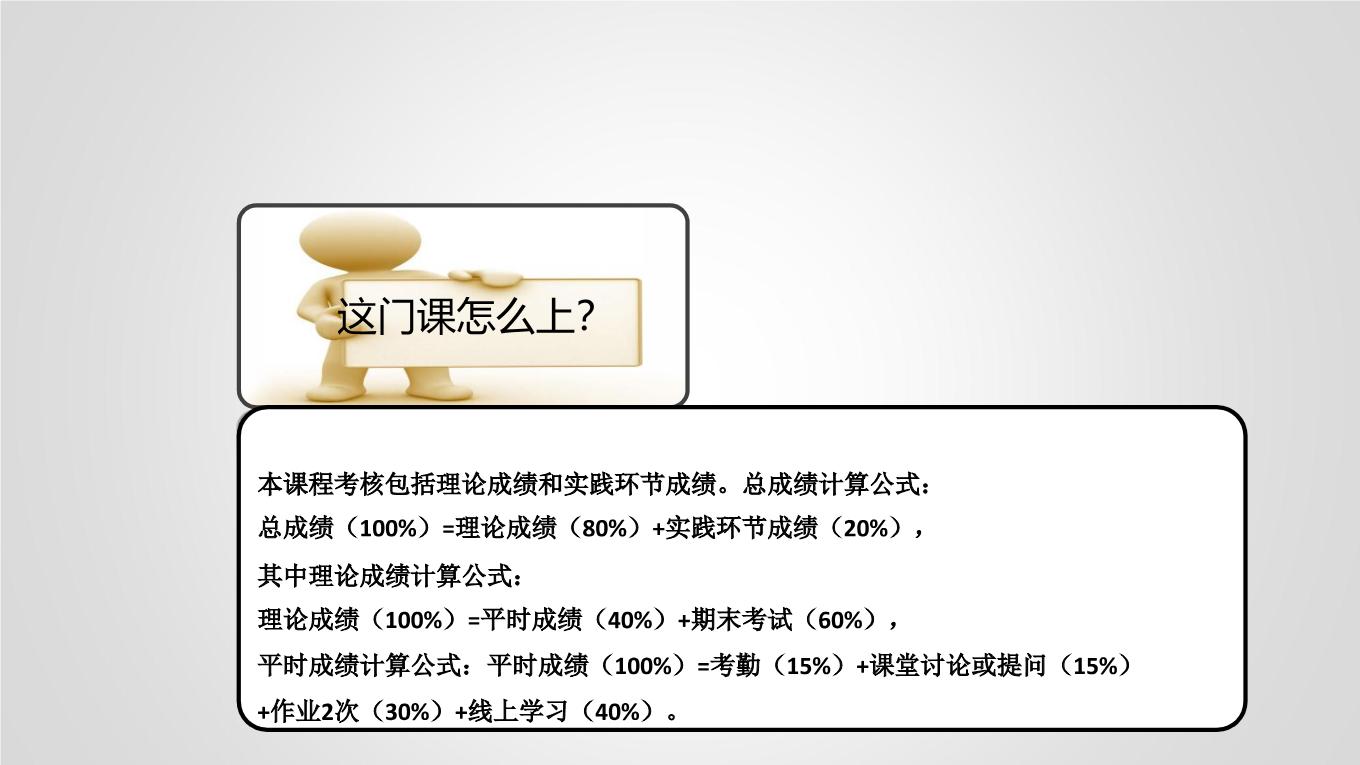 这门课怎么上?

本课程考核包括理论成绩和实践环节成绩。总成绩计算公式：
总成绩（100%）=理论成绩（80%）+实践环节成绩（20%），
其中理论成绩计算公式：
理论成绩（100%）=平时成绩（40%）+期末考试（60%），
平时成绩计算公式：平时成绩（100%）=考勤（15%）+课堂讨论或提问（15%）+作业2次（30%）+线上学习（40%）。